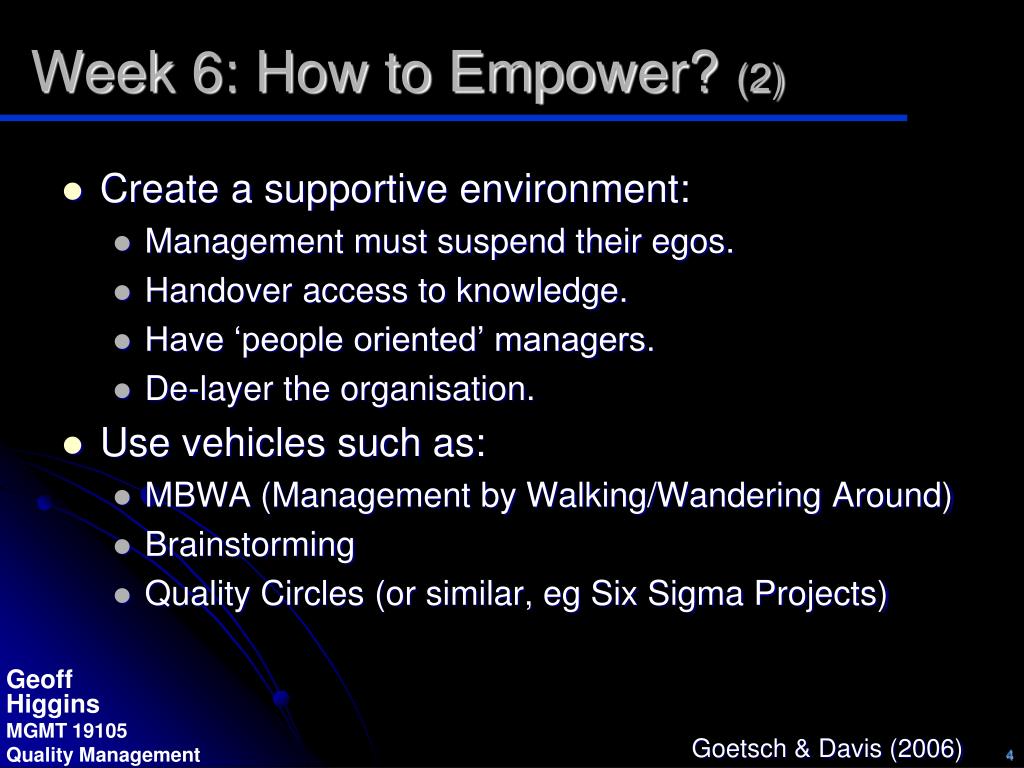 Week 6: How to Empower? (2)

- Create a supportive environment:
  - Management must suspend their egos.
  - Handover access to knowledge.
  - Have ‘people oriented’ managers.
  - De-layer the organisation.
- Use vehicles such as:
  - MBWA (Management by Walking/Wandering Around)
  - Brainstorming
  - Quality Circles (or similar, eg Six Sigma Projects)

Geoff Higgins
MGMT 19105
Quality Management

Goetsch & Davis (2006)

4